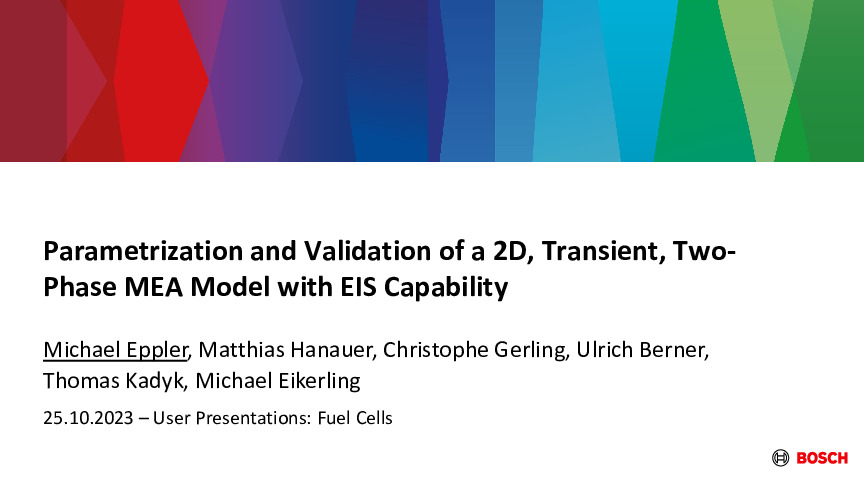 Parametrization and Validation of a 2D, Transient, Two-Phase MEA Model with EIS Capability

Michael Eppler, Matthias Hanauer, Christophe Gerling, Ulrich Berner, Thomas Kadyk, Michael Eikerling

25.10.2023 – User Presentations: Fuel Cells

BOSCH